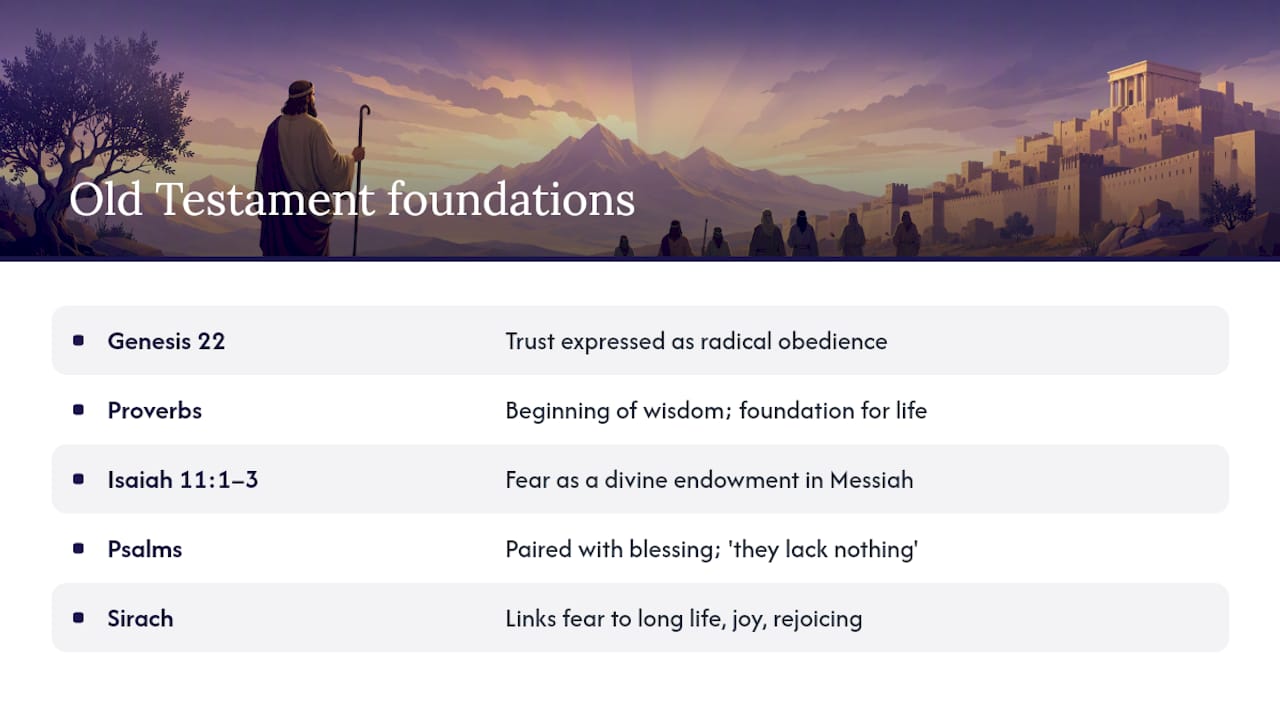 Old Testament foundations

| | |
|---|---|
| Genesis 22 | Trust expressed as radical obedience |
| Proverbs | Beginning of wisdom; foundation for life |
| Isaiah 11:1–3 | Fear as a divine endowment in Messiah |
| Psalms | Paired with blessing; 'they lack nothing' |
| Sirach | Links fear to long life, joy, rejoicing |